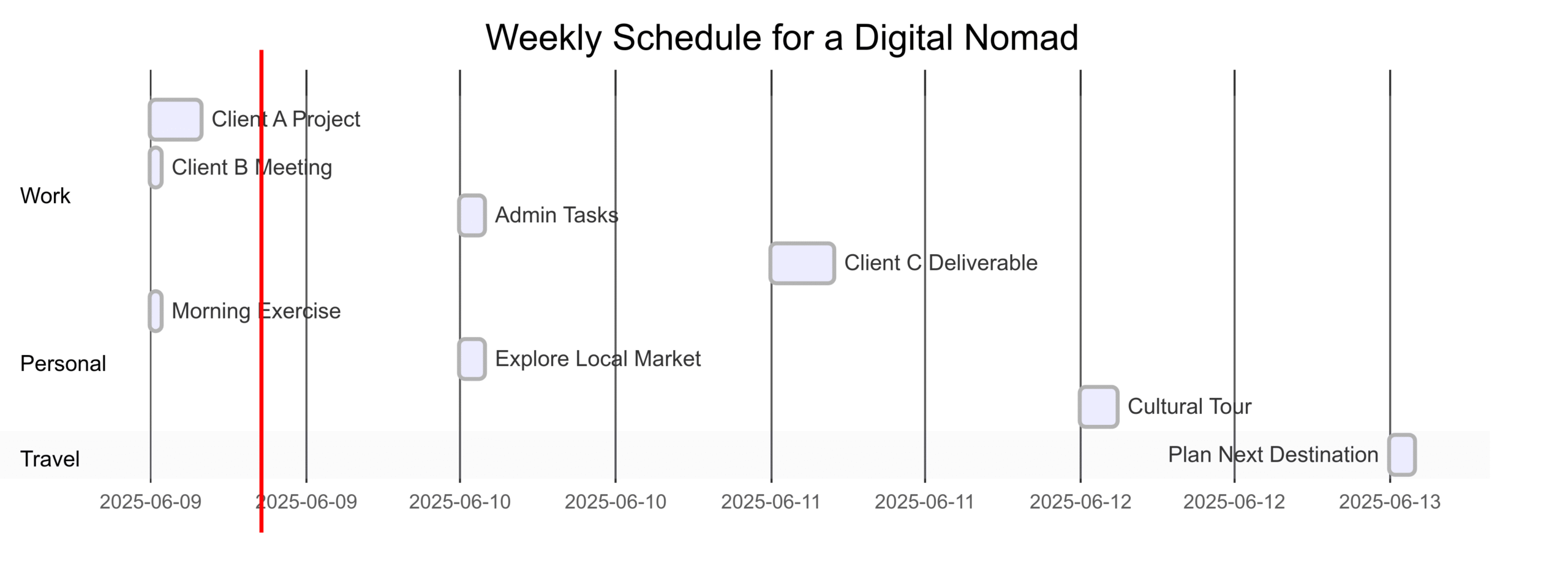 Weekly Schedule for a Digital Nomad

Work

Client A Project

Client B Meeting

Admin Tasks

Client C Deliverable

Personal

Morning Exercise

Explore Local Market

Cultural Tour

Travel

Plan Next Destination

2025-06-09 2025-06-09 2025-06-10 2025-06-10 2025-06-11 2025-06-11 2025-06-12 2025-06-12 2025-06-13